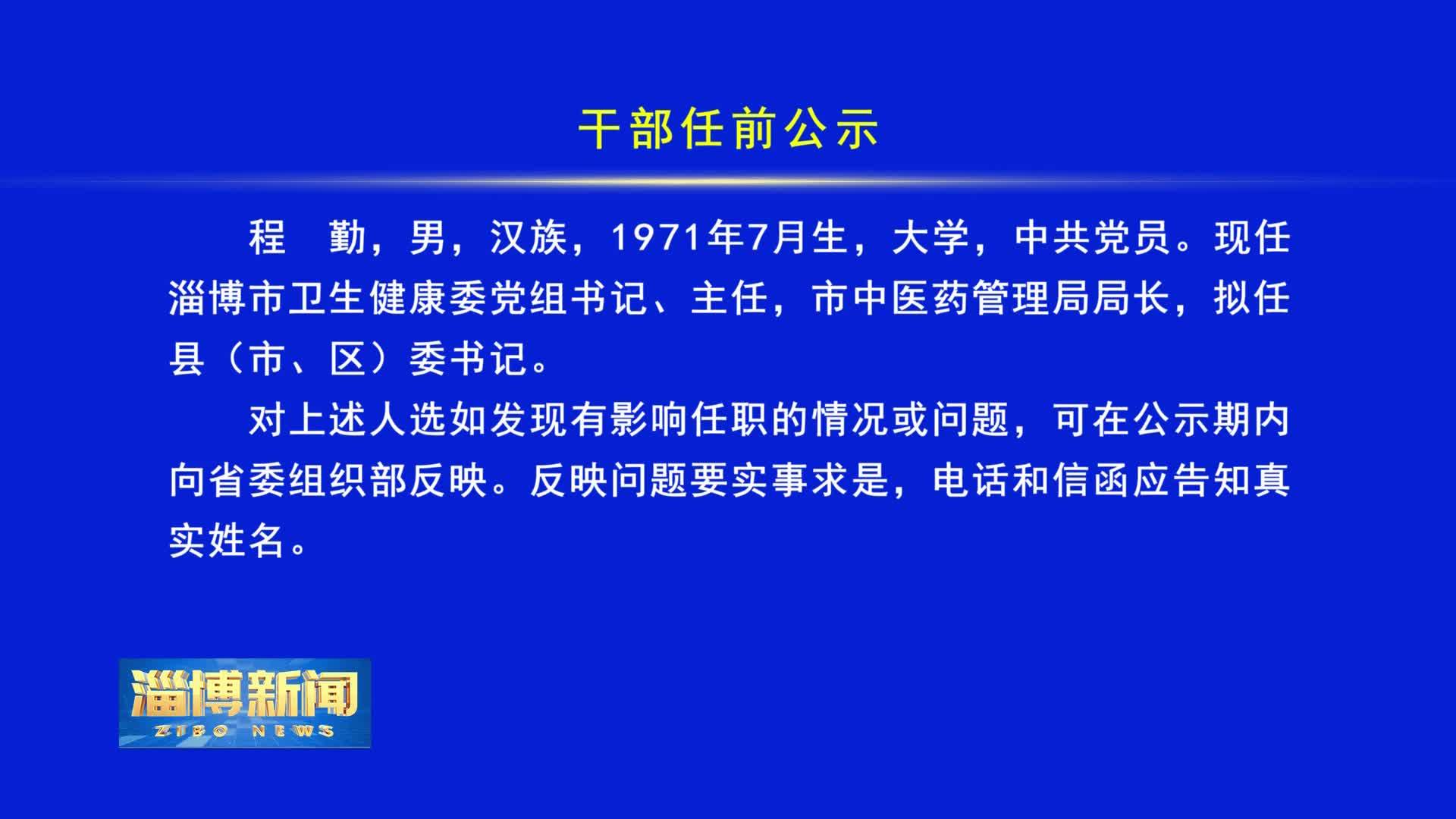 干部任前公示

程　勤，男，汉族，1971年7月生，大学，中共党员。现任淄博市卫生健康委党组书记、主任，市中医药管理局局长，拟任县（市、区）委书记。

对上述人选如发现有影响任职的情况或问题，可在公示期内向省委组织部反映。反映问题要实事求是，电话和信函应告知真实姓名。

淄博新闻
ZIBO NEWS